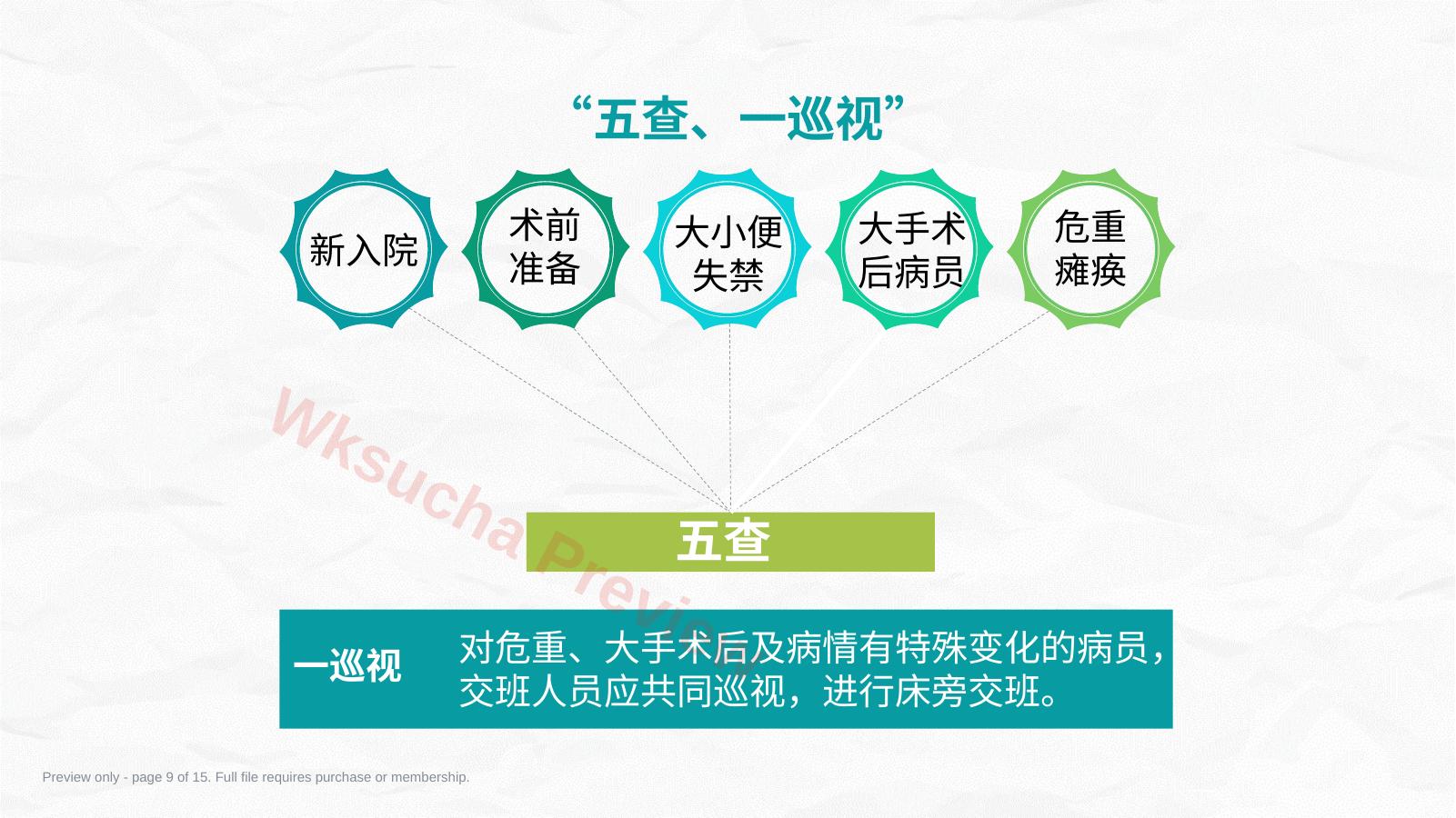 “五查、一巡视”

新入院

术前准备

大小便失禁

大手术后病员

危重瘫痪

Wksucha Preview

五查

一巡视

对危重、大手术后及病情有特殊变化的病员，交班人员应共同巡视，进行床旁交班。

Preview only - page 9 of 15. Full file requires purchase or membership.